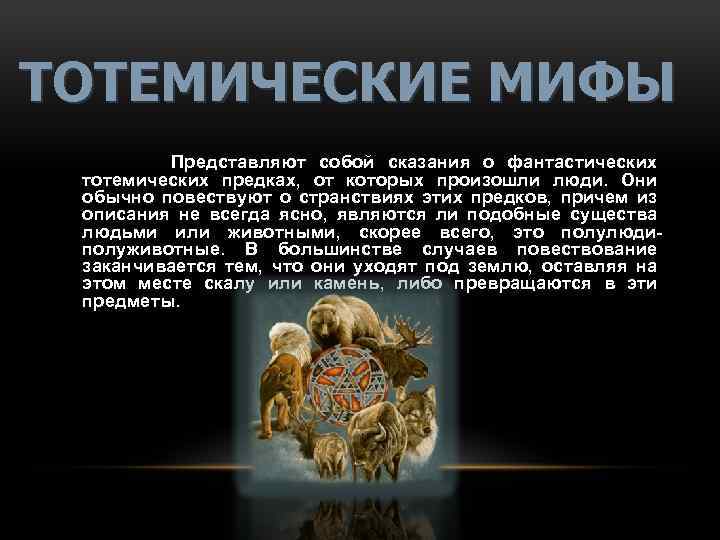 ТОТЕМИЧЕСКИЕ МИФЫ

Представляют собой сказания о фантастических тотемических предках, от которых произошли люди. Они обычно повествуют о странствиях этих предков, причем из описания не всегда ясно, являются ли подобные существа людьми или животными, скорее всего, это полулюди-полуживотные. В большинстве случаев повествование заканчивается тем, что они уходят под землю, оставляя на этом месте скалу или камень, либо превращаются в эти предметы.